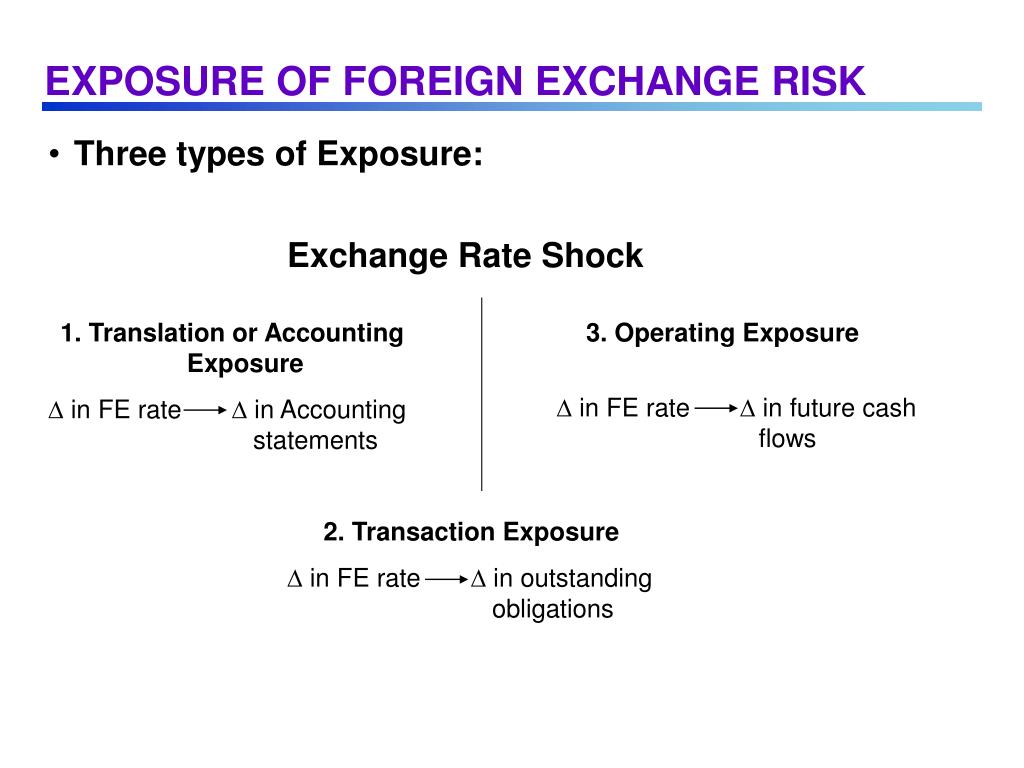 EXPOSURE OF FOREIGN EXCHANGE RISK

• Three types of Exposure:

Exchange Rate Shock

1. Translation or Accounting Exposure

$\Delta$ in FE rate $\rightarrow$ $\Delta$ in Accounting statements

3. Operating Exposure

$\Delta$ in FE rate $\rightarrow$ $\Delta$ in future cash flows

2. Transaction Exposure

$\Delta$ in FE rate $\rightarrow$ $\Delta$ in outstanding obligations